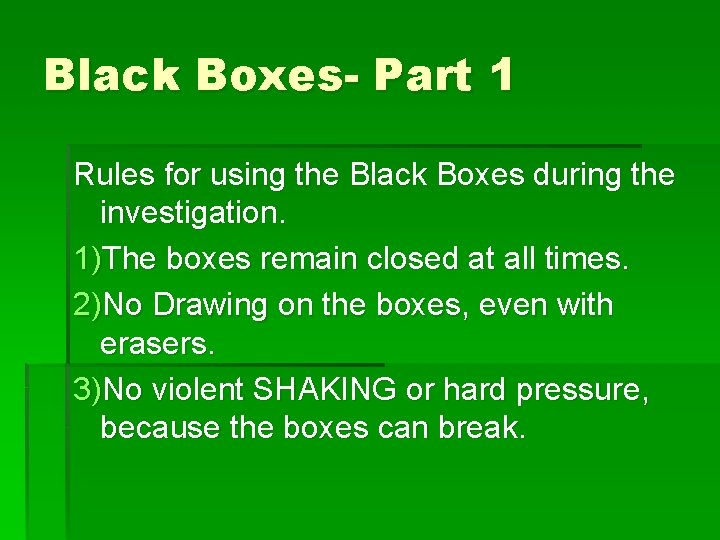 Black Boxes- Part 1

Rules for using the Black Boxes during the investigation.

1)The boxes remain closed at all times.

2)No Drawing on the boxes, even with erasers.

3)No violent SHAKING or hard pressure, because the boxes can break.